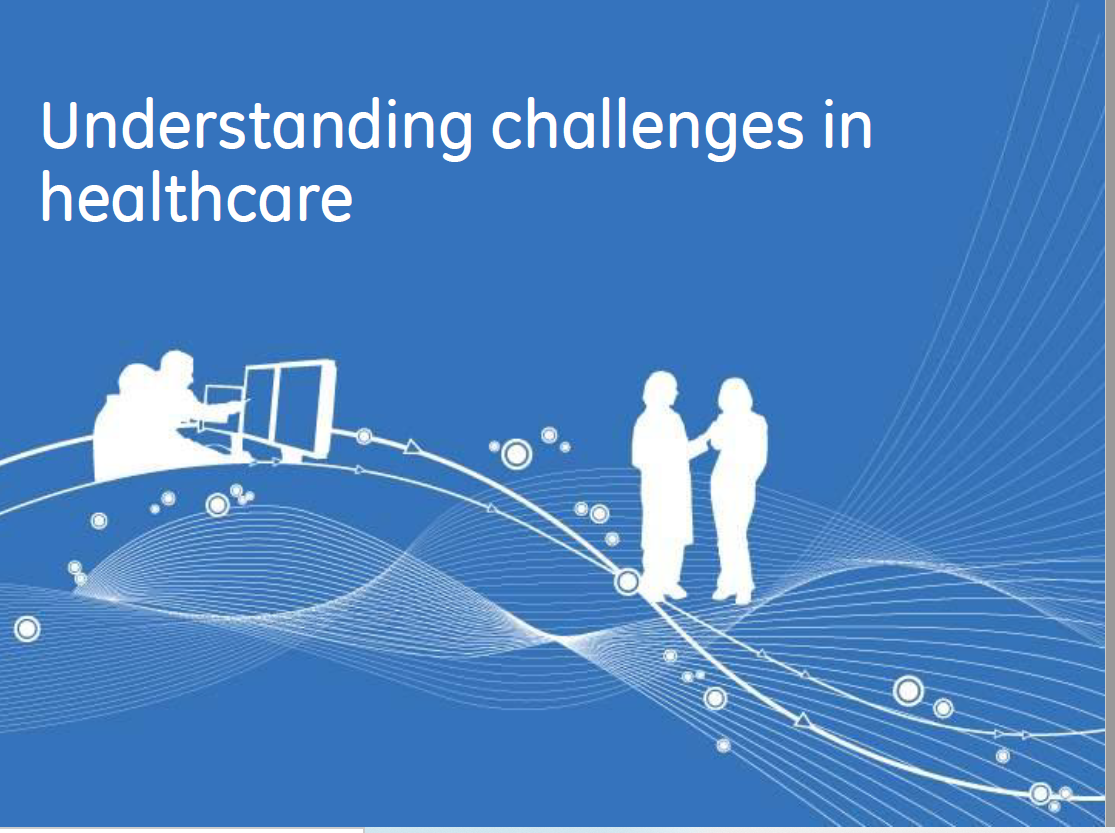 Understanding challenges in healthcare